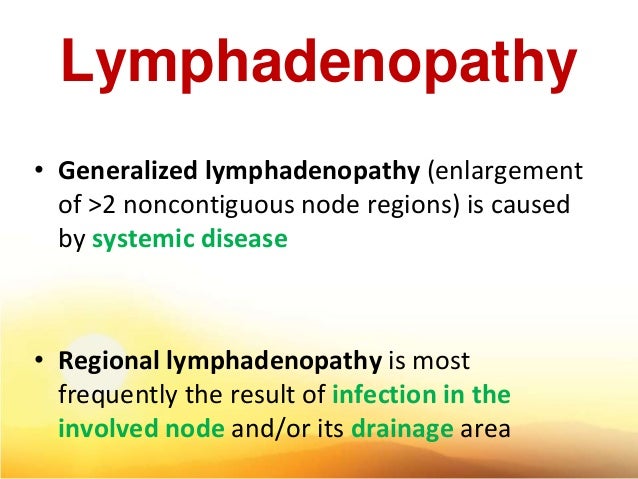 Lymphadenopathy

• Generalized lymphadenopathy (enlargement of >2 noncontiguous node regions) is caused by systemic disease

• Regional lymphadenopathy is most frequently the result of infection in the involved node and/or its drainage area